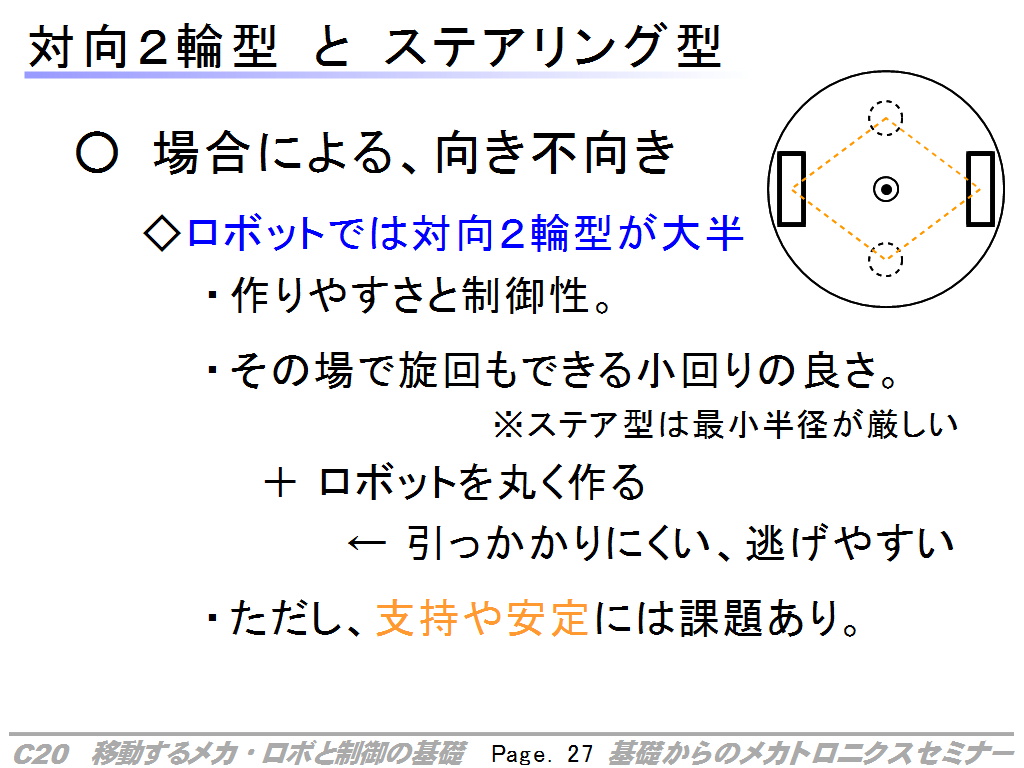 対向２輪型　と　ステアリング型

○　場合による、向き不向き

◇ロボットでは対向２輪型が大半

・作りやすさと制御性。

・その場で旋回もできる小回りの良さ。

※ステア型は最小半径が厳しい

＋　ロボットを丸く作る

←　引っかかりにくい、逃げやすい

・ただし、支持や安定には課題あり。

C20　移動するメカ・ロボと制御の基礎　Page. 27　基礎からのメカトロニクスセミナー